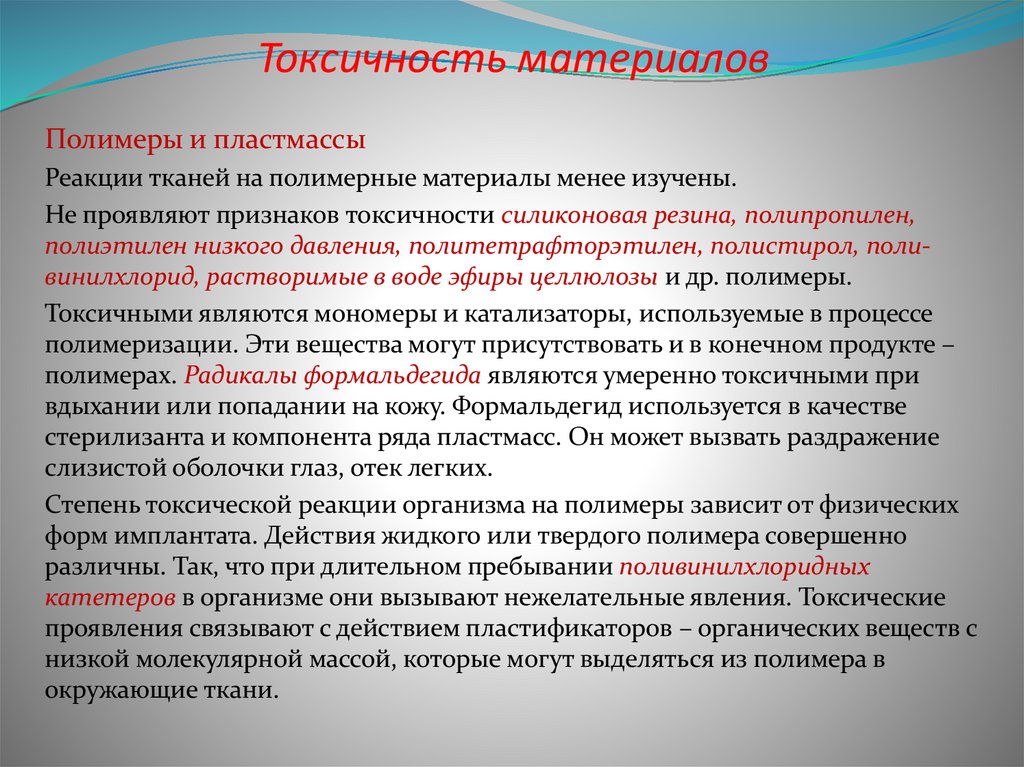 Токсичность материалов

Полимеры и пластмассы

Реакции тканей на полимерные материалы менее изучены.

Не проявляют признаков токсичности силиконовая резина, полипропилен, полиэтилен низкого давления, политетрафторэтилен, полистирол, поливинилхлорид, растворимые в воде эфиры целлюлозы и др. полимеры.

Токсичными являются мономеры и катализаторы, используемые в процессе полимеризации. Эти вещества могут присутствовать и в конечном продукте – полимерах. Радикалы формальдегида являются умеренно токсичными при вдыхании или попадании на кожу. Формальдегид используется в качестве стерилизанта и компонента ряда пластмасс. Он может вызвать раздражение слизистой оболочки глаз, отек легких.

Степень токсической реакции организма на полимеры зависит от физических форм имплантата. Действия жидкого или твердого полимера совершенно различны. Так, что при длительном пребывании поливинилхлоридных катетеров в организме они вызывают нежелательные явления. Токсические проявления связывают с действием пластификаторов – органических веществ с низкой молекулярной массой, которые могут выделяться из полимера в окружающие ткани.